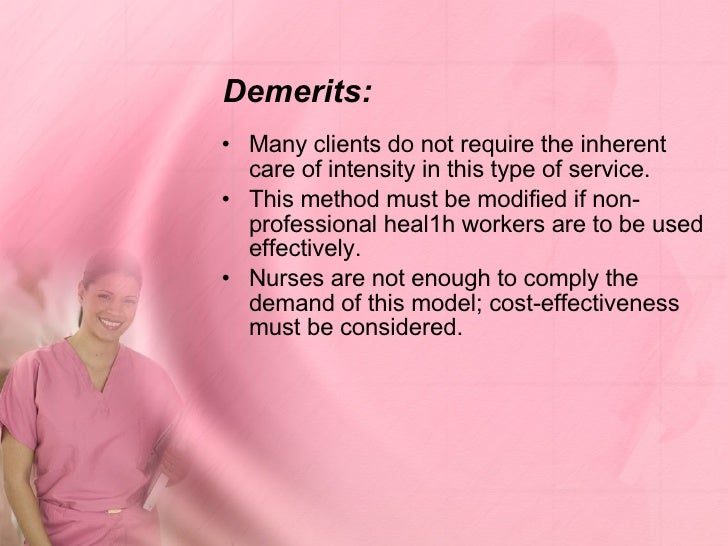 Demerits:

• Many clients do not require the inherent care of intensity in this type of service.
• This method must be modified if non-professional heal1h workers are to be used effectively.
• Nurses are not enough to comply the demand of this model; cost-effectiveness must be considered.